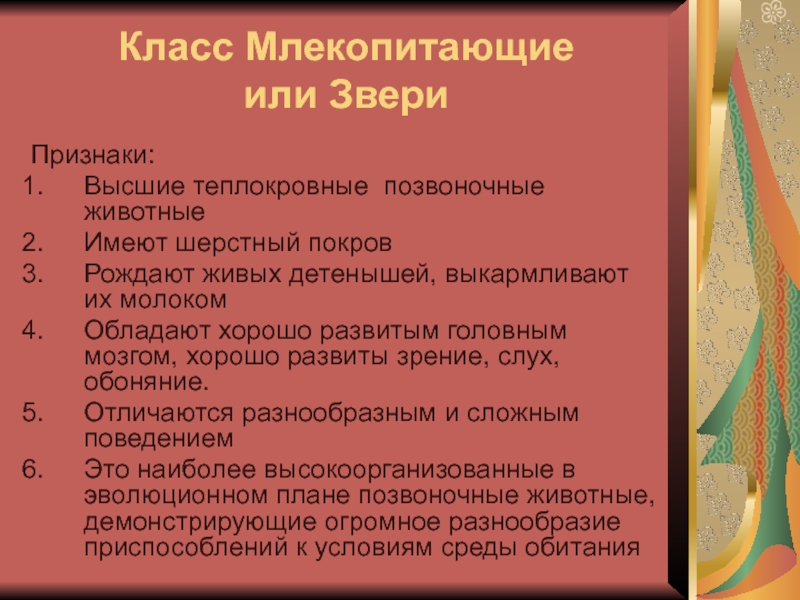 Класс Млекопитающие или Звери

Признаки:
1. Высшие теплокровные позвоночные животные
2. Имеют шерстный покров
3. Рождают живых детенышей, выкармливают их молоком
4. Обладают хорошо развитым головным мозгом, хорошо развиты зрение, слух, обоняние.
5. Отличаются разнообразным и сложным поведением
6. Это наиболее высокоорганизованные в эволюционном плане позвоночные животные, демонстрирующие огромное разнообразие приспособлений к условиям среды обитания